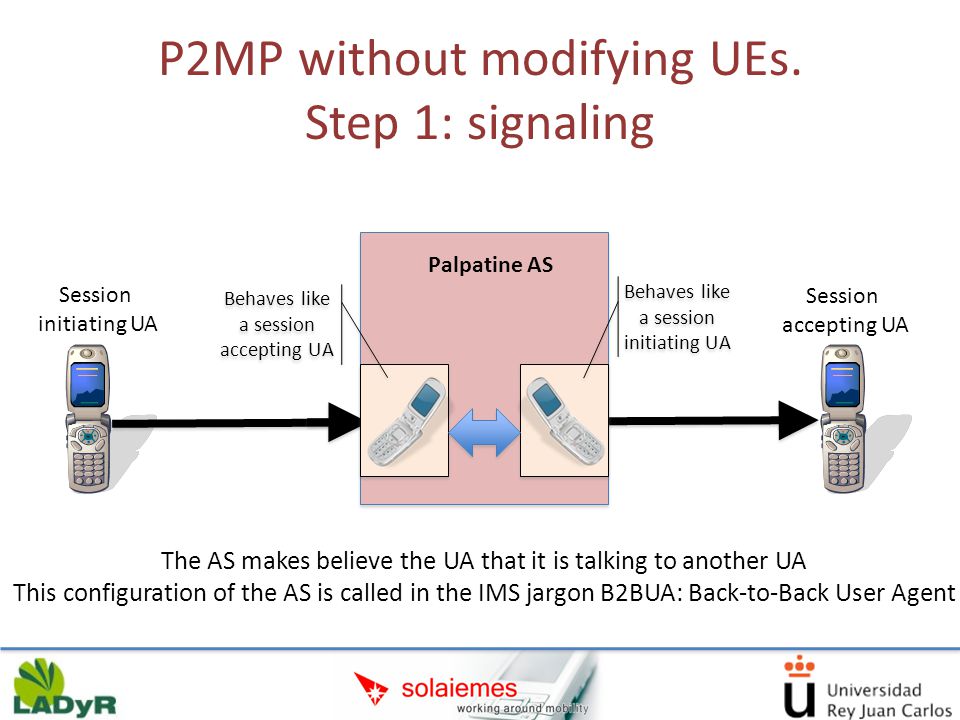 P2MP without modifying UEs.
Step 1: signaling

Session initiating UA

Behaves like a session accepting UA

Palpatine AS

Behaves like a session initiating UA

Session accepting UA

The AS makes believe the UA that it is talking to another UA
This configuration of the AS is called in the IMS jargon B2BUA: Back-to-Back User Agent

LADyR

solaiemes
working around mobility

Universidad Rey Juan Carlos